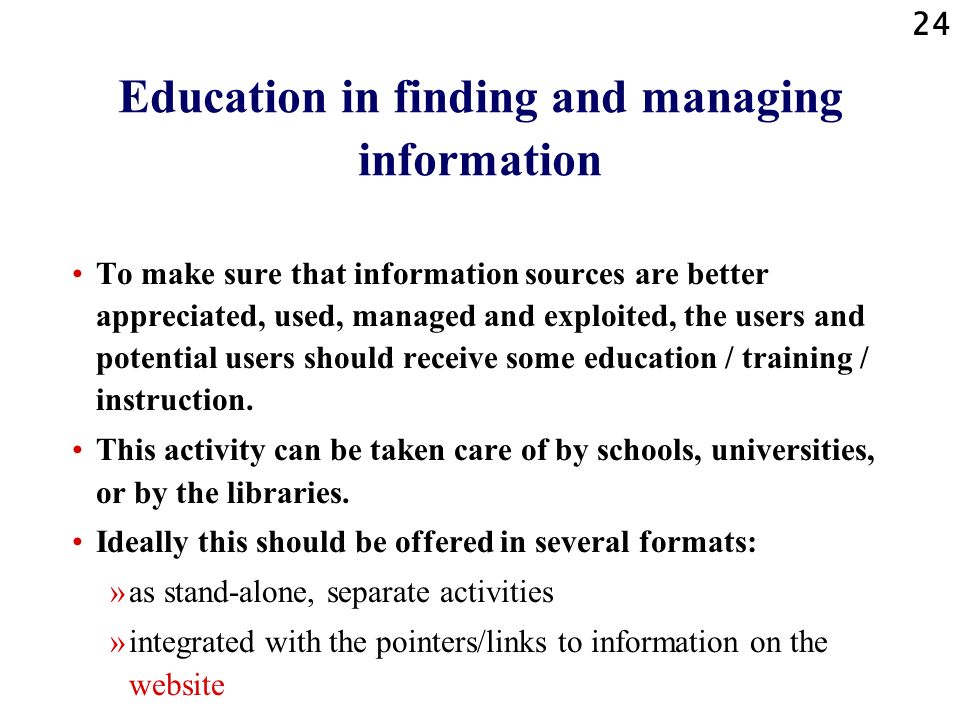 24

Education in finding and managing information

• To make sure that information sources are better appreciated, used, managed and exploited, the users and potential users should receive some education / training / instruction.
• This activity can be taken care of by schools, universities, or by the libraries.
• Ideally this should be offered in several formats:
» as stand-alone, separate activities
» integrated with the pointers/links to information on the website